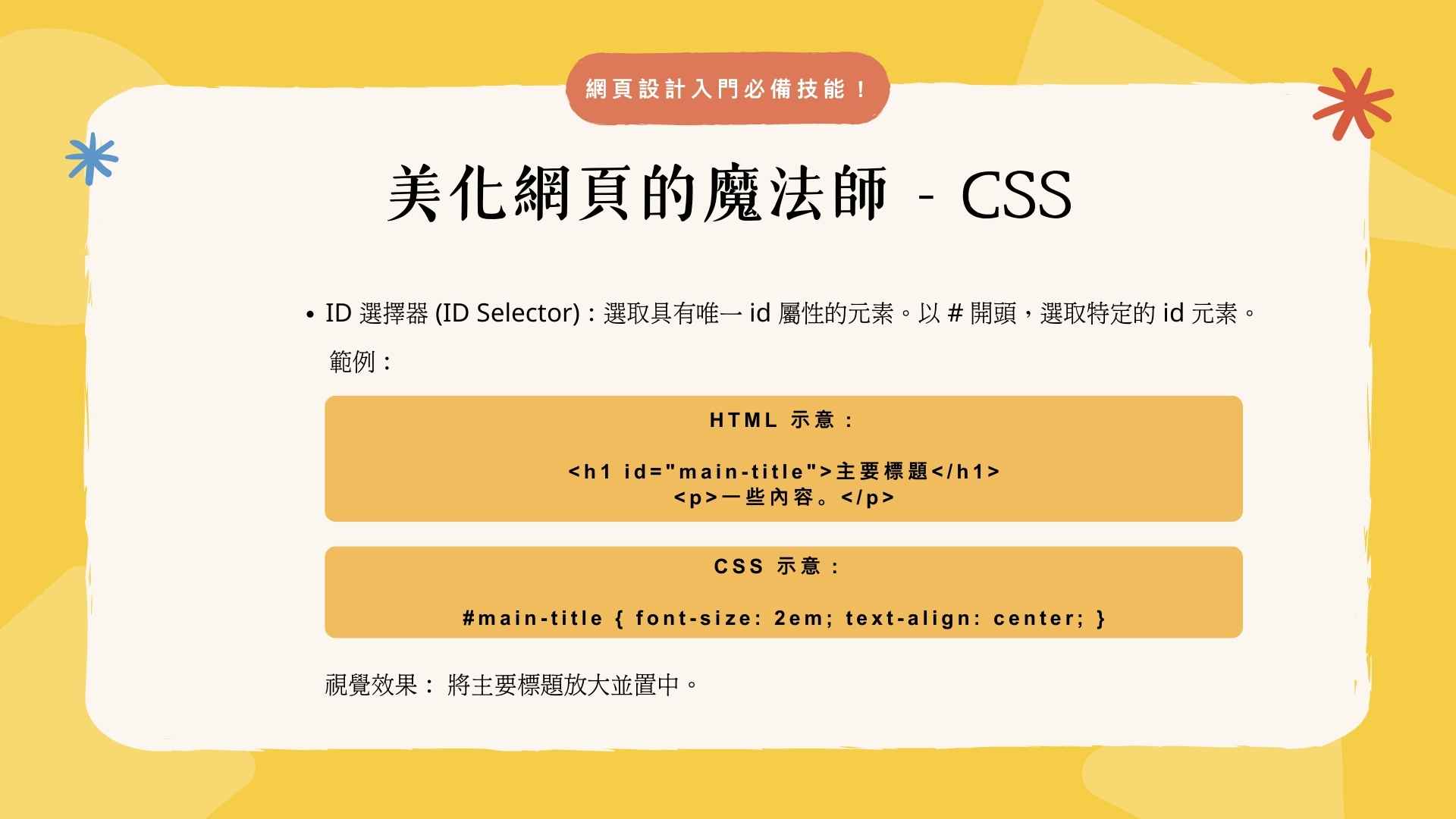 網頁設計入門必備技能！

美化網頁的魔法師 - CSS

• ID 選擇器 (ID Selector)：選取具有唯一 id 屬性的元素。以 # 開頭，選取特定的 id 元素。

範例：

HTML 示意：

<h1 id="main-title">主要標題</h1>
<p>一些內容。</p>

CSS 示意：

#main-title { font-size: 2em; text-align: center; }

視覺效果： 將主要標題放大並置中。